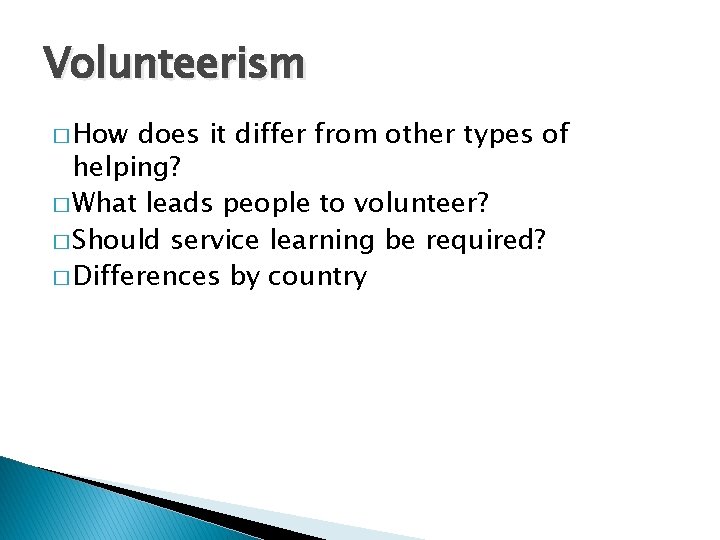 Volunteerism

□ How does it differ from other types of helping?
□ What leads people to volunteer?
□ Should service learning be required?
□ Differences by country